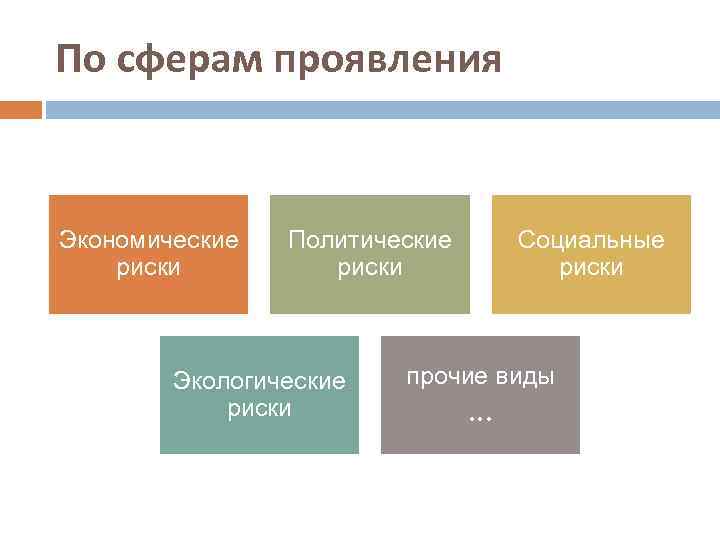 По сферам проявления

Экономические риски

Политические риски

Социальные риски

Экологические риски

прочие виды …